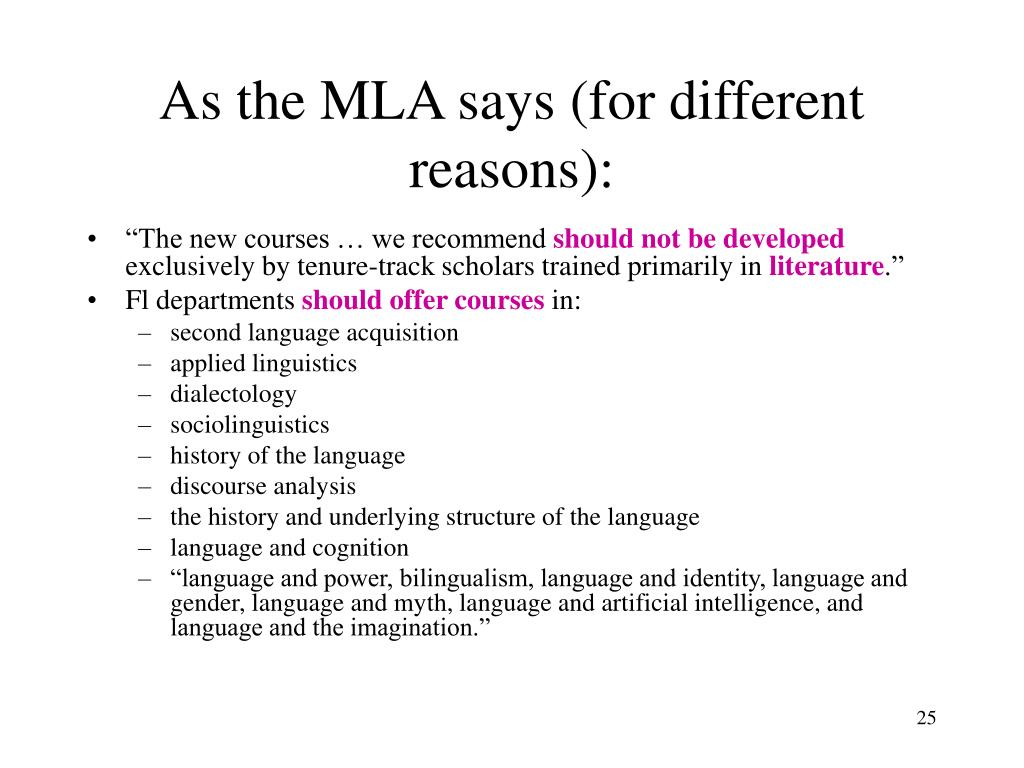 As the MLA says (for different reasons):

• “The new courses … we recommend should not be developed exclusively by tenure-track scholars trained primarily in literature.”
• Fl departments should offer courses in:
– second language acquisition
– applied linguistics
– dialectology
– sociolinguistics
– history of the language
– discourse analysis
– the history and underlying structure of the language
– language and cognition
– “language and power, bilingualism, language and identity, language and gender, language and myth, language and artificial intelligence, and language and the imagination.”

25